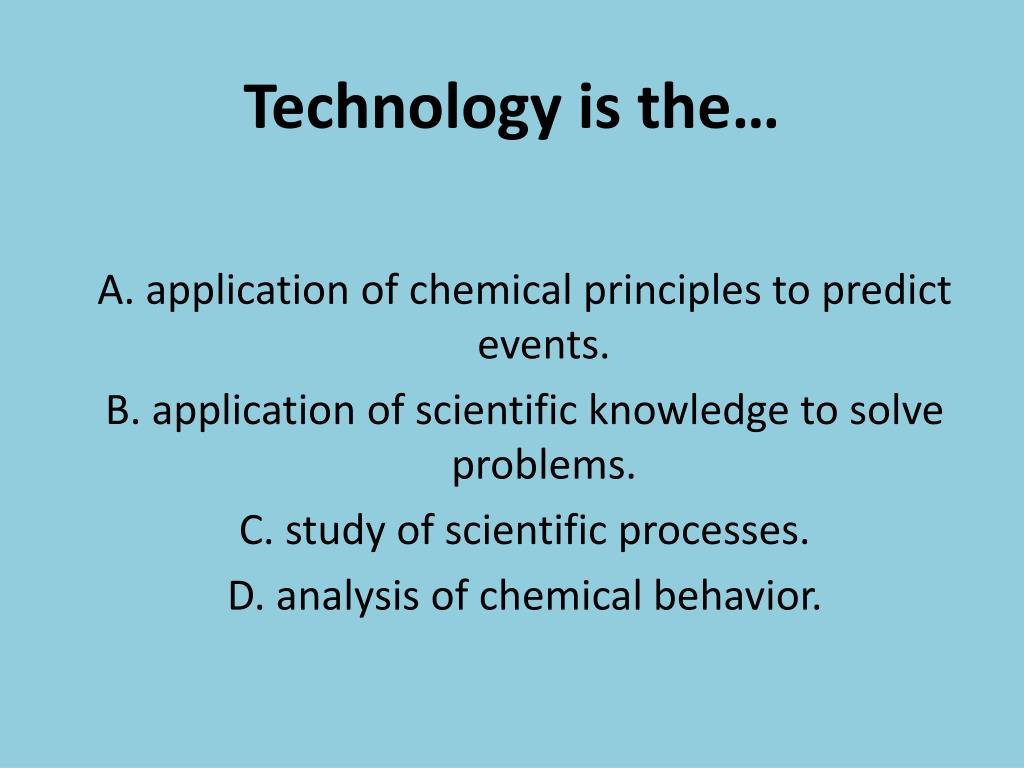 Technology is the…

A. application of chemical principles to predict events.

B. application of scientific knowledge to solve problems.

C. study of scientific processes.

D. analysis of chemical behavior.